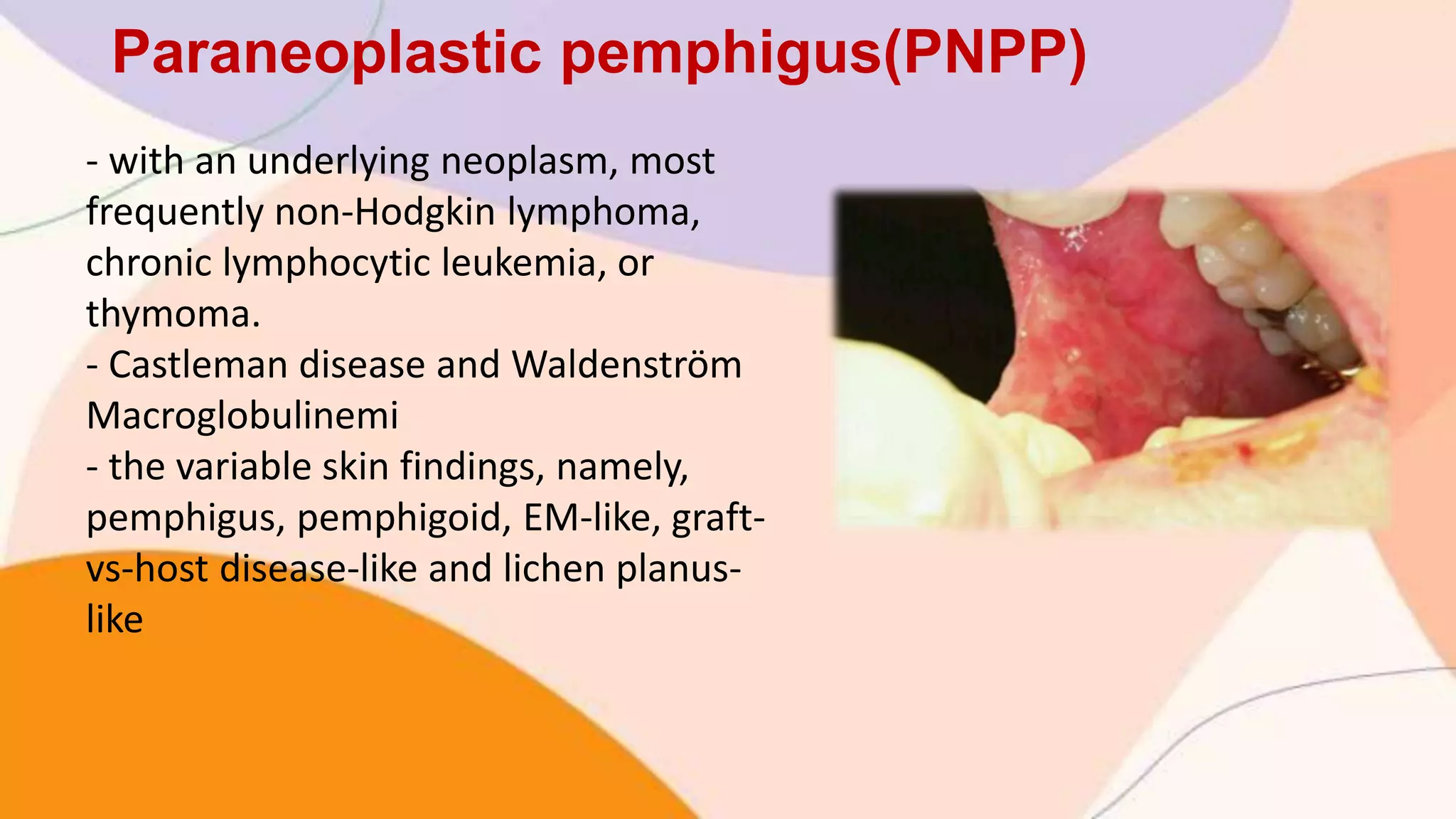 Paraneoplastic pemphigus(PNPP)

- with an underlying neoplasm, most frequently non-Hodgkin lymphoma, chronic lymphocytic leukemia, or thymoma.
- Castleman disease and Waldenström Macroglobulinemi
- the variable skin findings, namely, pemphigus, pemphigoid, EM-like, graft-vs-host disease-like and lichen planus-like